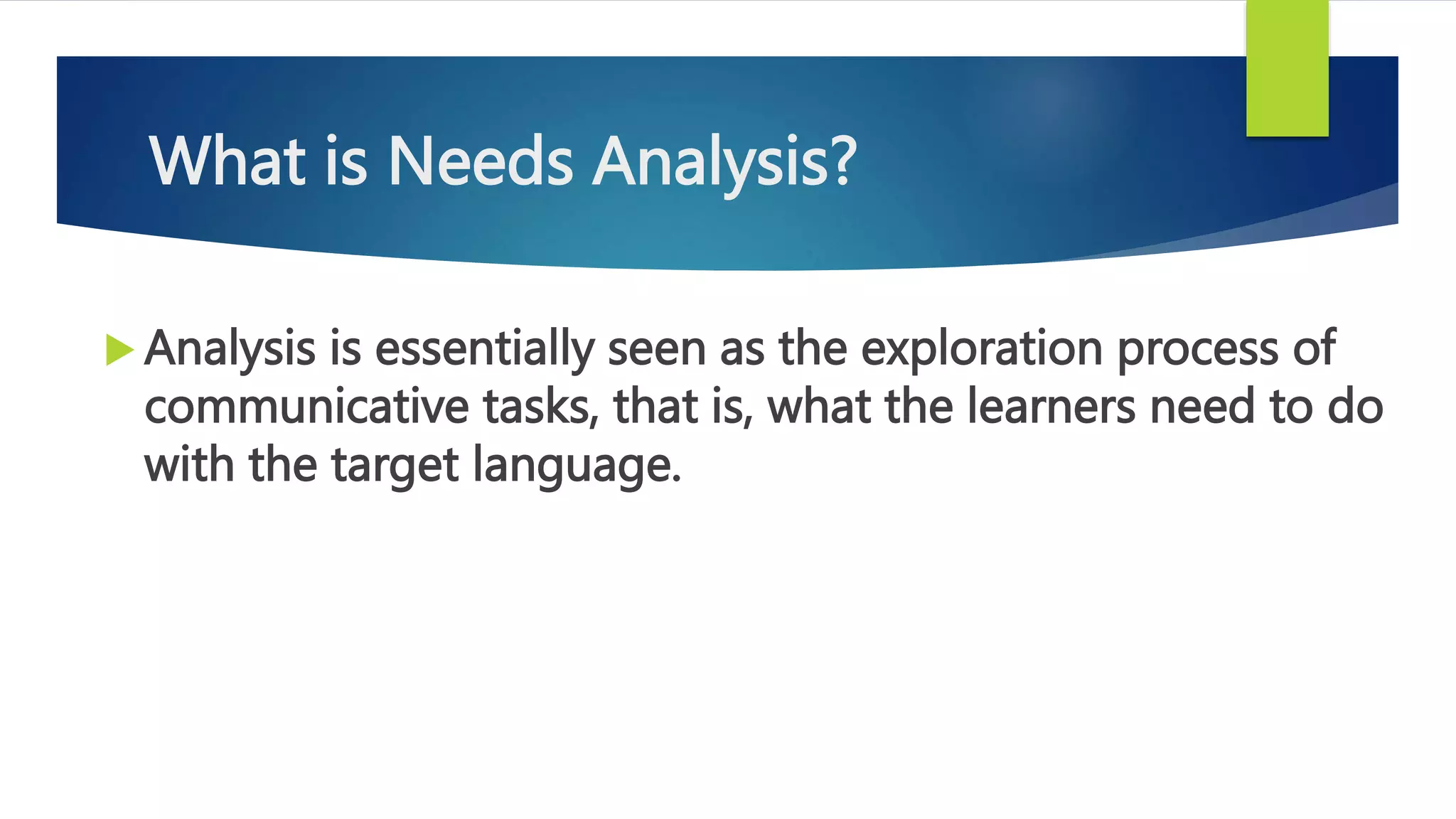 What is Needs Analysis?

Analysis is essentially seen as the exploration process of communicative tasks, that is, what the learners need to do with the target language.